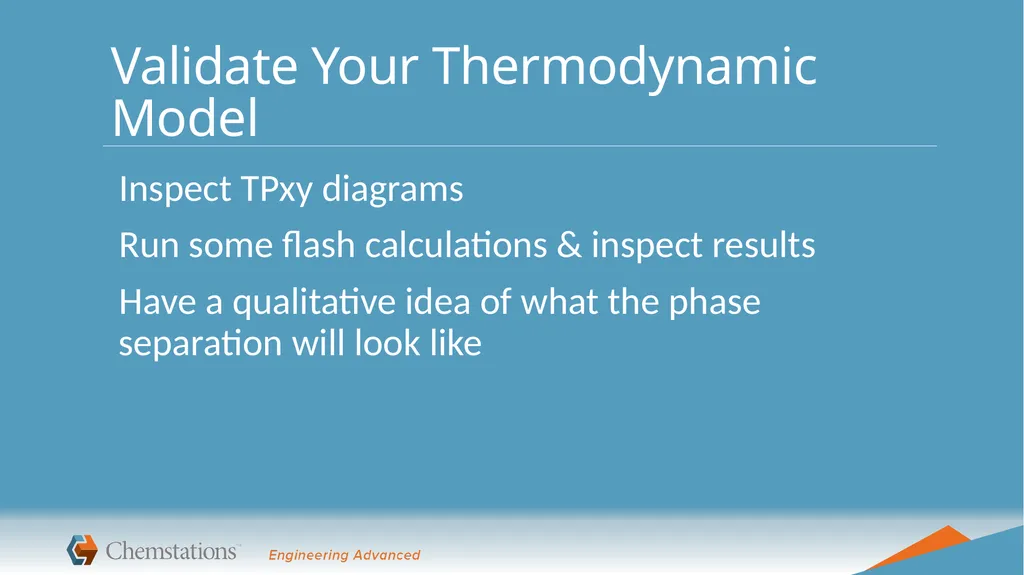 Validate Your Thermodynamic Model

Inspect TPxy diagrams

Run some flash calculations & inspect results

Have a qualitative idea of what the phase separation will look like

Chemstations™ Engineering Advanced